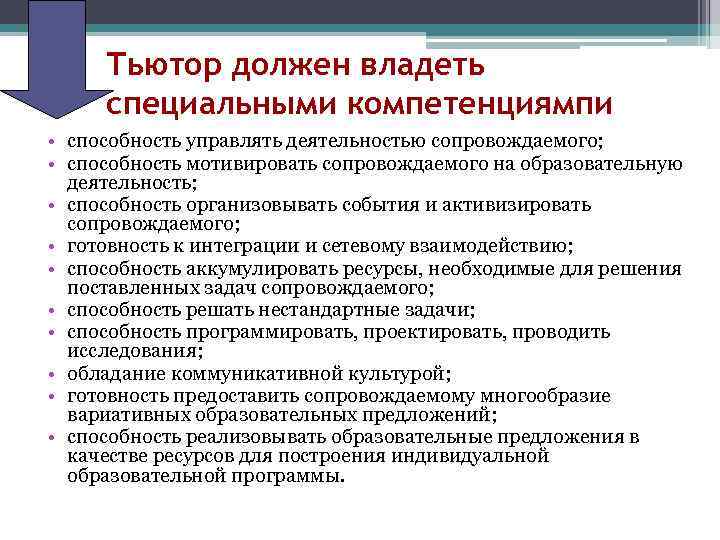 Тьютор должен владеть специальными компетенциямпи

• способность управлять деятельностью сопровождаемого;
• способность мотивировать сопровождаемого на образовательную деятельность;
• способность организовывать события и активизировать сопровождаемого;
• готовность к интеграции и сетевому взаимодействию;
• способность аккумулировать ресурсы, необходимые для решения поставленных задач сопровождаемого;
• способность решать нестандартные задачи;
• способность программировать, проектировать, проводить исследования;
• обладание коммуникативной культурой;
• готовность предоставить сопровождаемому многообразие вариативных образовательных предложений;
• способность реализовывать образовательные предложения в качестве ресурсов для построения индивидуальной образовательной программы.